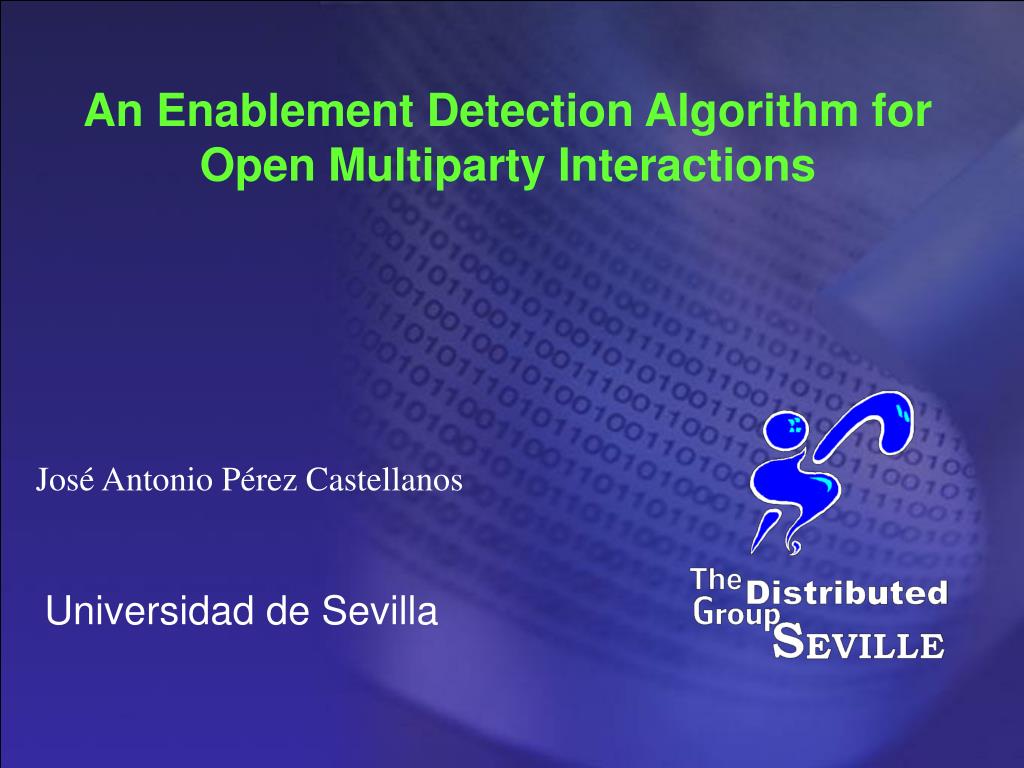 An Enablement Detection Algorithm for Open Multiparty Interactions

José Antonio Pérez Castellanos

Universidad de Sevilla

The Distributed Group SEVILLE